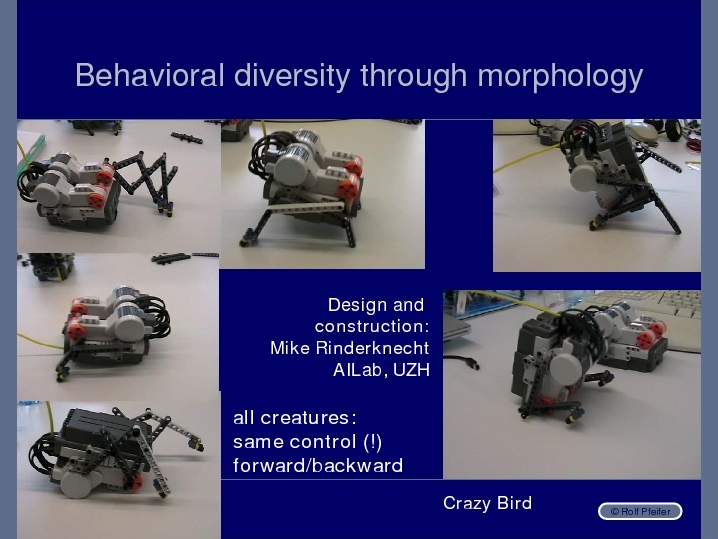 Behavioral diversity through morphology

Design and construction:
Mike Rinderknecht
AILab, UZH

all creatures:
same control (!)
forward/backward

Crazy Bird

© Rolf Pfeifer